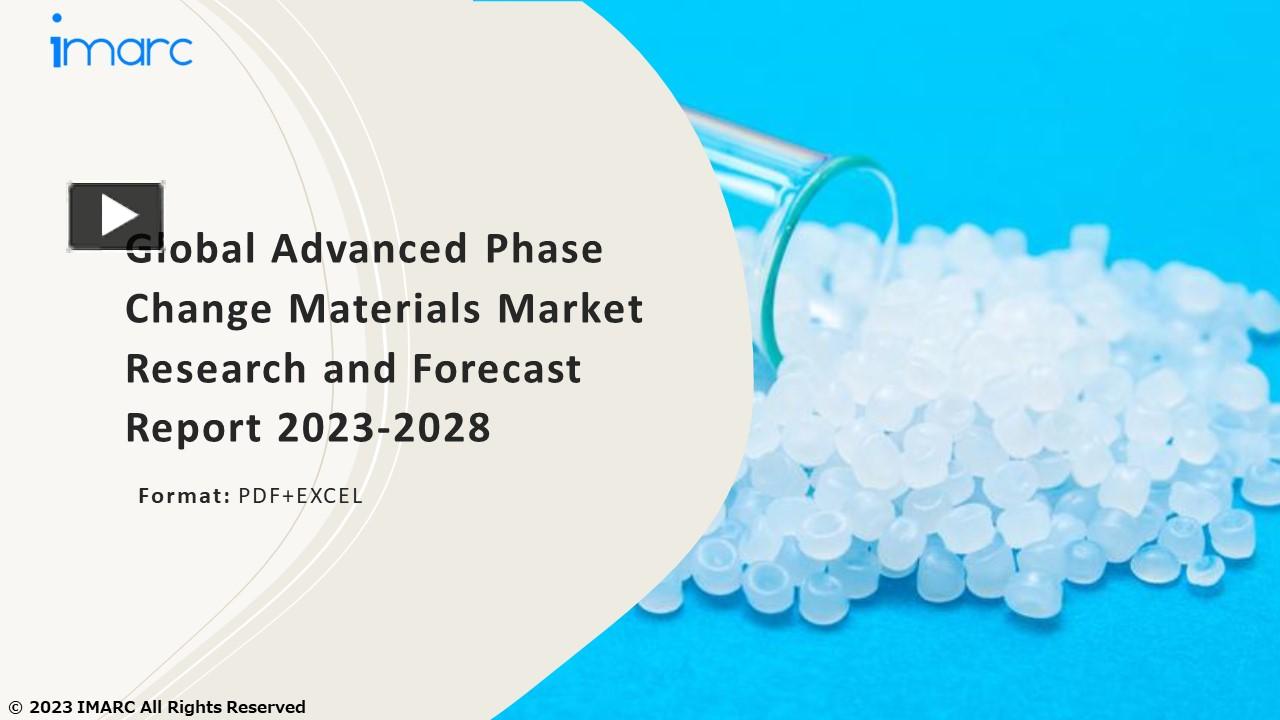 imarc

Global Advanced Phase Change Materials Market Research and Forecast Report 2023-2028

Format: PDF+EXCEL

© 2023 IMARC All Rights Reserved